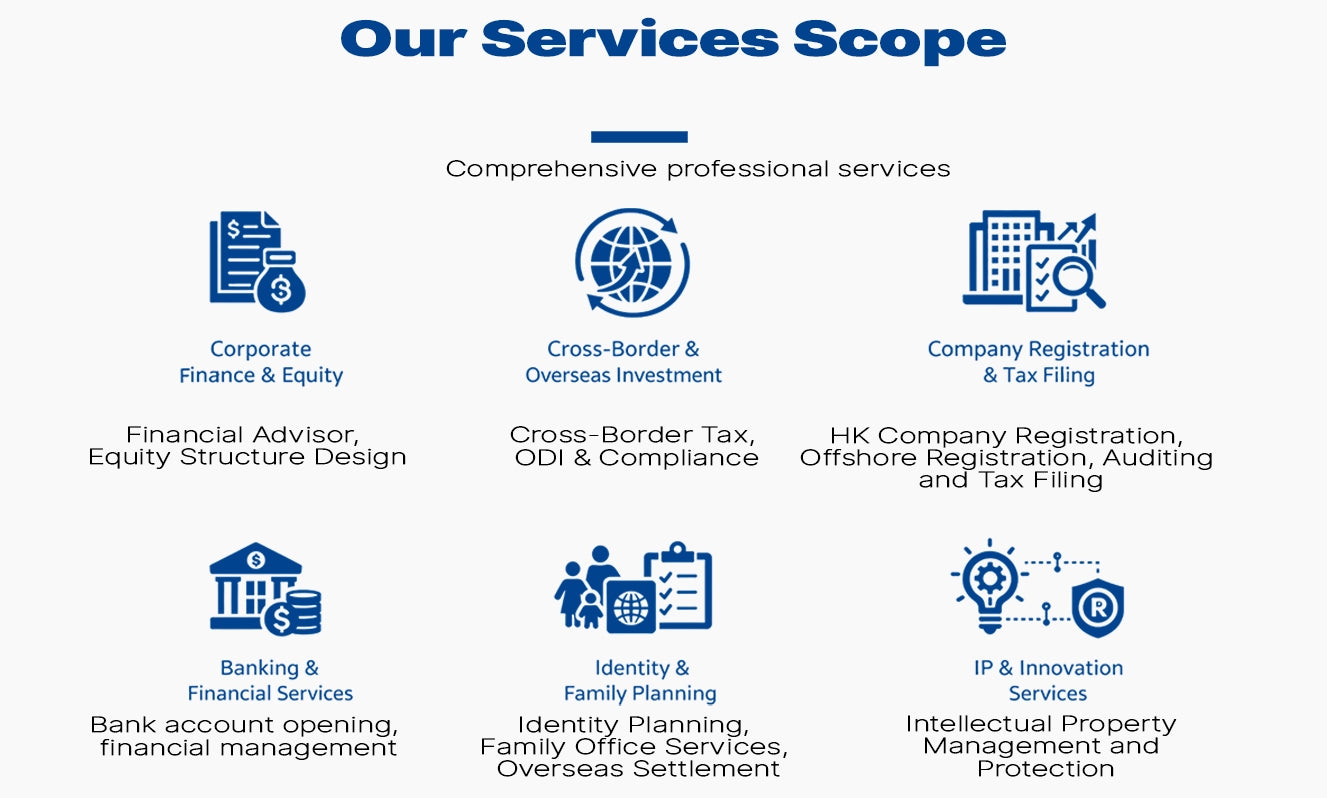 Our Services Scope

Comprehensive professional services

Corporate Finance & Equity

Financial Advisor, Equity Structure Design

Cross-Border & Overseas Investment

Cross-Border Tax, ODI & Compliance

Company Registration & Tax Filing

HK Company Registration, Offshore Registration, Auditing and Tax Filing

Banking & Financial Services

Bank account opening, financial management

Identity & Family Planning

Identity Planning, Family Office Services, Overseas Settlement

IP & Innovation Services

Intellectual Property Management and Protection